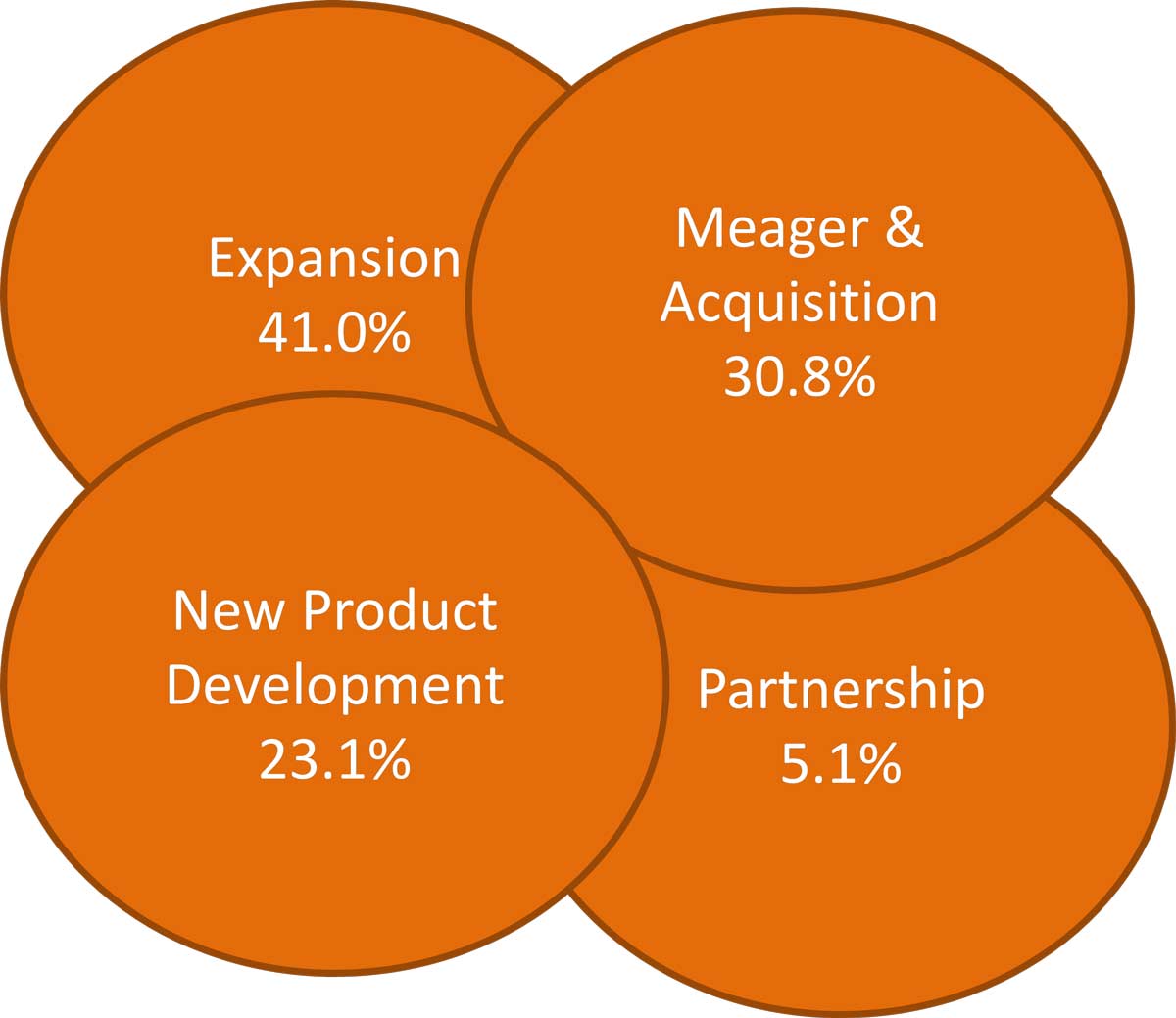 Expansion
41.0%

Meager &
Acquisition
30.8%

New Product
Development
23.1%

Partnership
5.1%